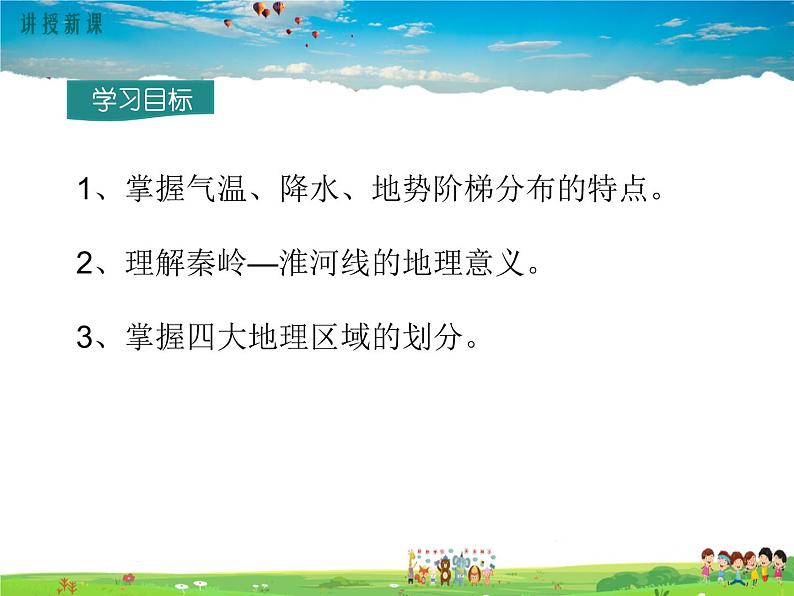 讲授新课

学习目标

1、掌握气温、降水、地势阶梯分布的特点。

2、理解秦岭—淮河线的地理意义。

3、掌握四大地理区域的划分。